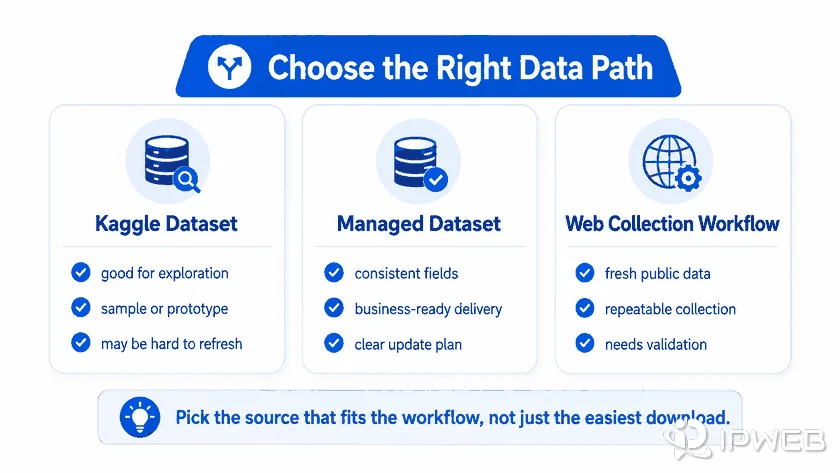 Choose the Right Data Path

Kaggle Dataset

good for exploration

sample or prototype

may be hard to refresh

Managed Dataset

consistent fields

business-ready delivery

clear update plan

Web Collection Workflow

fresh public data

repeatable collection

needs validation

Pick the source that fits the workflow, not just the easiest download.

IPWEB